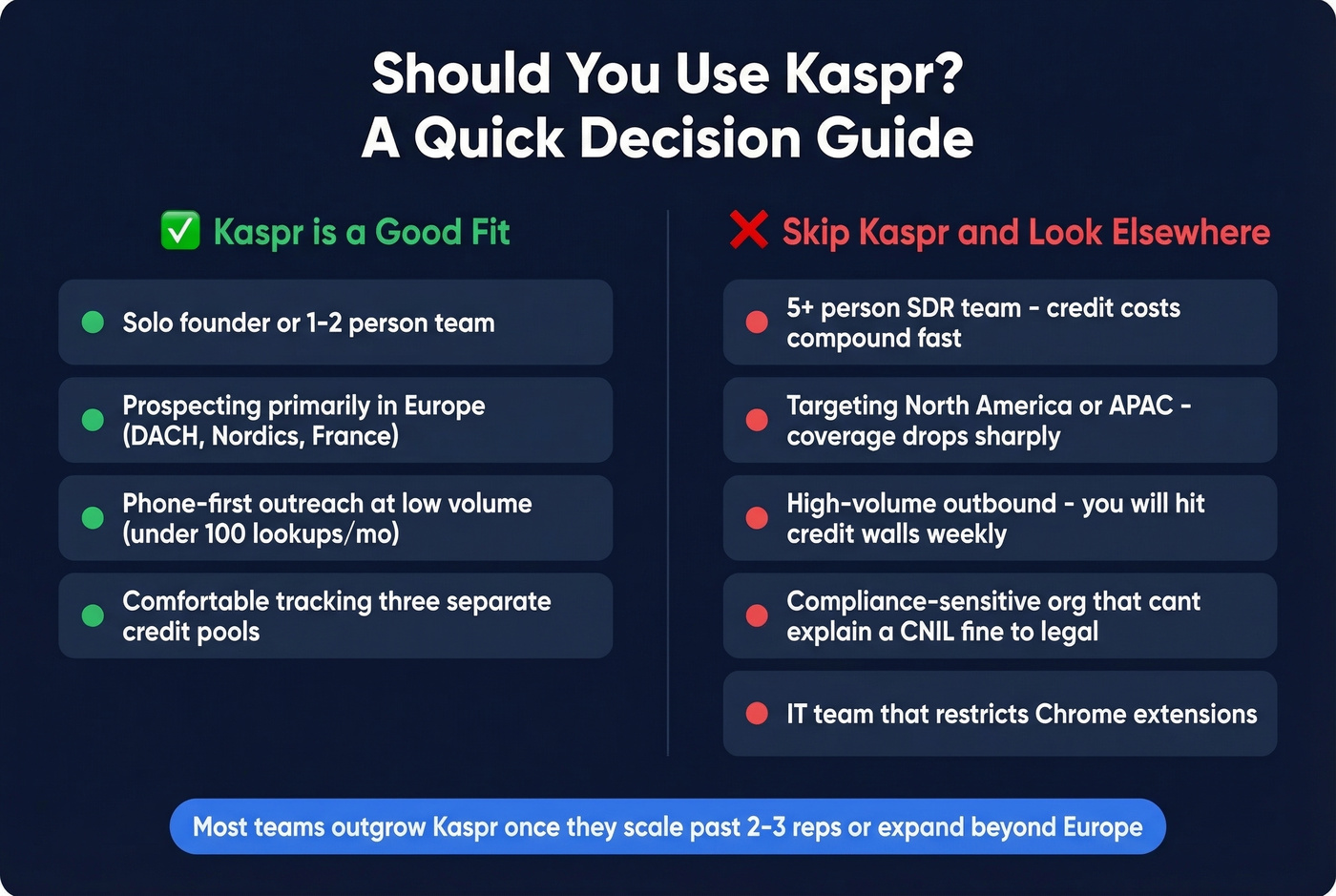 Should You Use Kaspr?
A Quick Decision Guide

✅ Kaspr is a Good Fit

Solo founder or 1-2 person team

Prospecting primarily in Europe (DACH, Nordics, France)

Phone-first outreach at low volume (under 100 lookups/mo)

Comfortable tracking three separate credit pools

❌ Skip Kaspr and Look Elsewhere

5+ person SDR team - credit costs compound fast

Targeting North America or APAC - coverage drops sharply

High-volume outbound - you will hit credit walls weekly

Compliance-sensitive org that cant explain a CNIL fine to legal

IT team that restricts Chrome extensions

Most teams outgrow Kaspr once they scale past 2-3 reps or expand beyond Europe